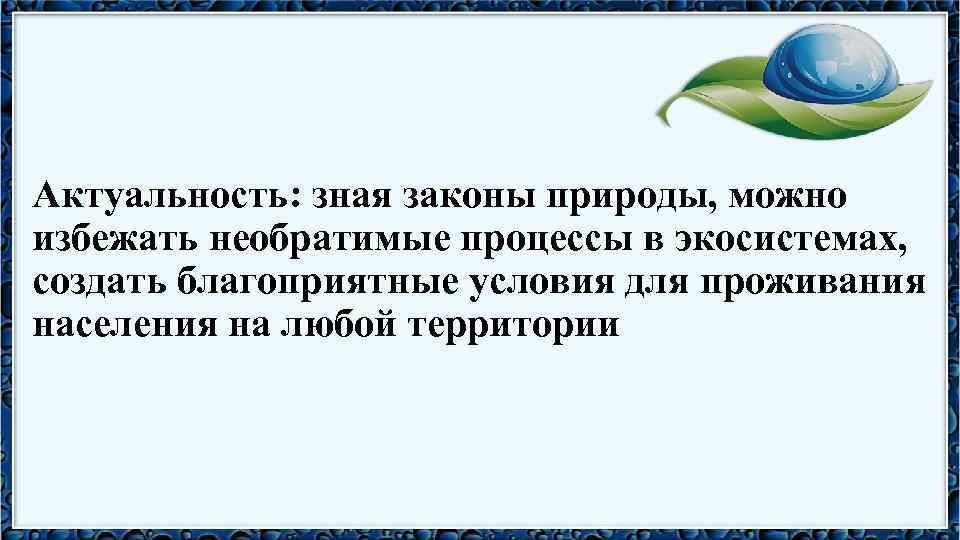 Актуальность: зная законы природы, можно избежать необратимые процессы в экосистемах, создать благоприятные условия для проживания населения на любой территории